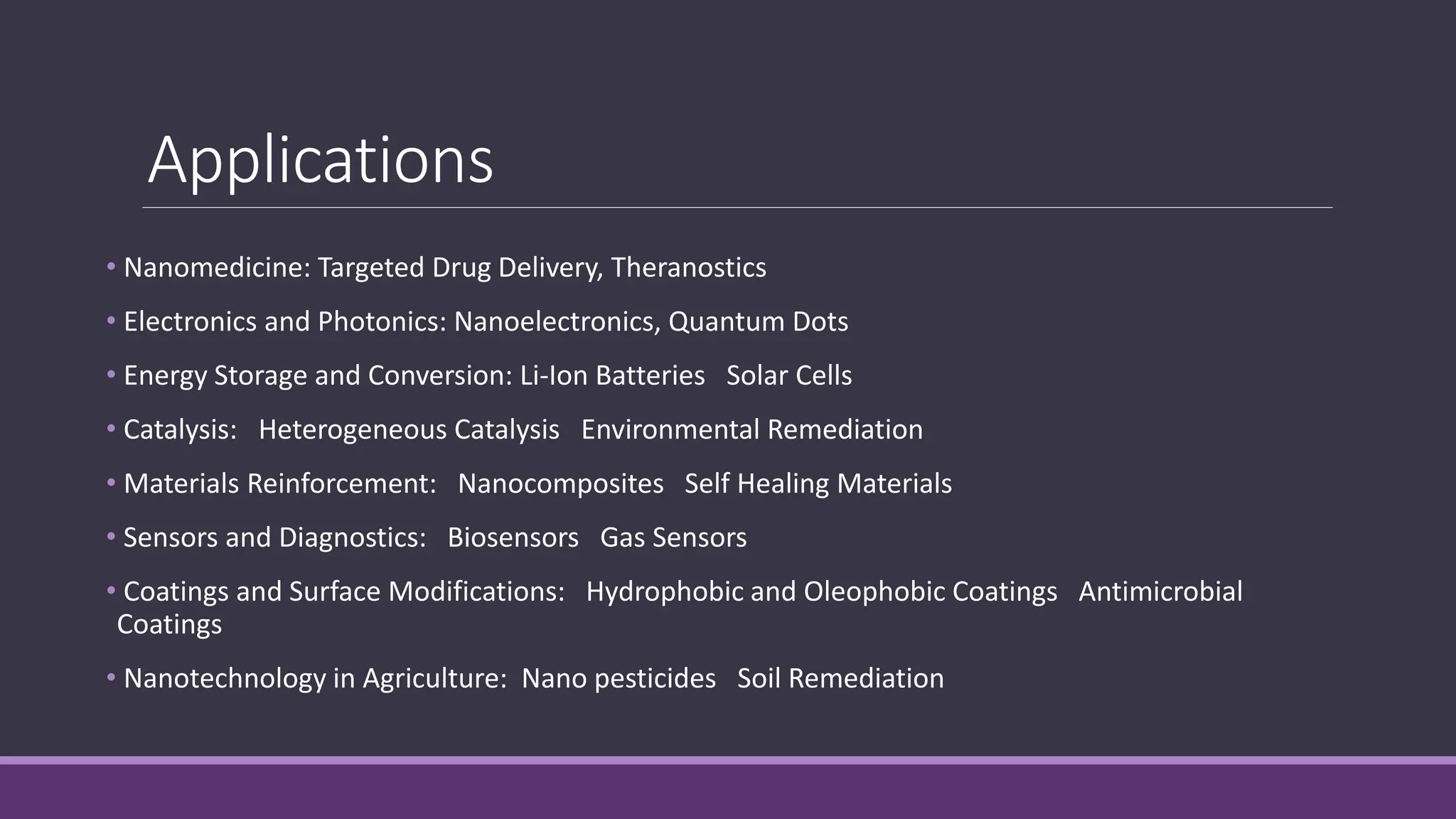 Applications

• Nanomedicine: Targeted Drug Delivery, Theranostics

• Electronics and Photonics: Nanoelectronics, Quantum Dots

• Energy Storage and Conversion: Li-Ion Batteries   Solar Cells

• Catalysis:   Heterogeneous Catalysis   Environmental Remediation

• Materials Reinforcement:   Nanocomposites   Self Healing Materials

• Sensors and Diagnostics:   Biosensors   Gas Sensors

• Coatings and Surface Modifications:   Hydrophobic and Oleophobic Coatings   Antimicrobial Coatings

• Nanotechnology in Agriculture:  Nano pesticides   Soil Remediation